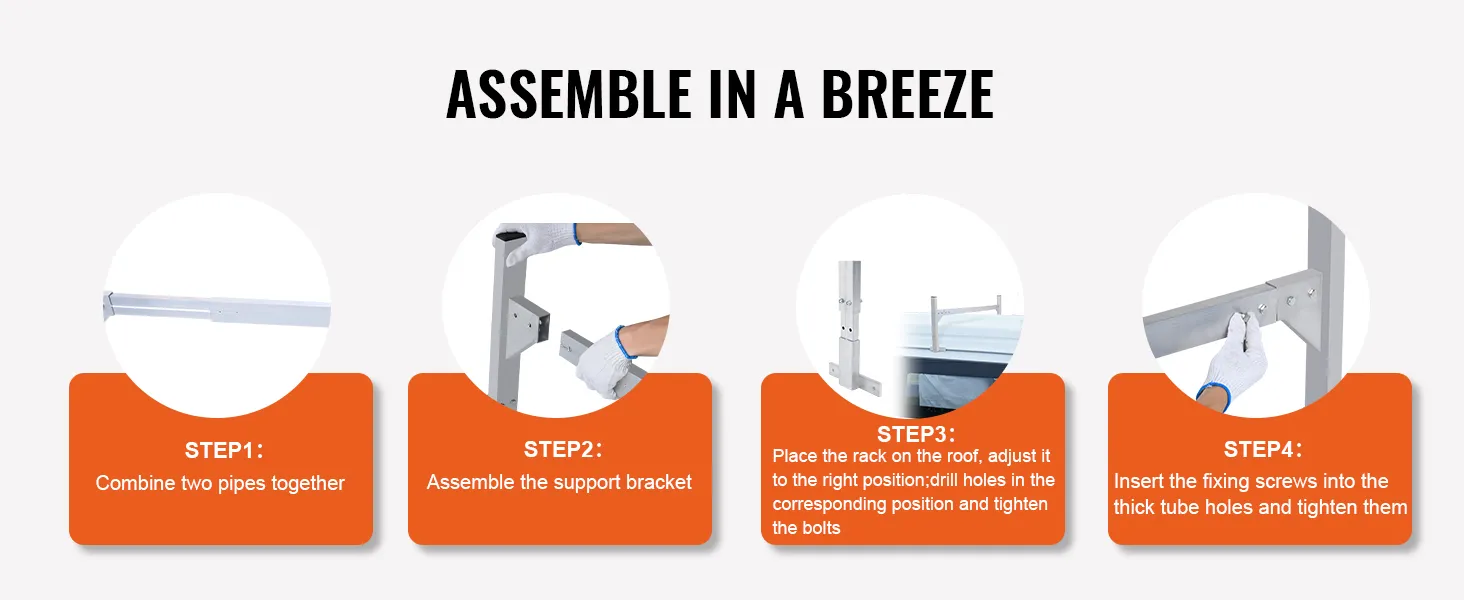 ASSEMBLE IN A BREEZE

STEP1：
Combine two pipes together

STEP2：
Assemble the support bracket

STEP3：
Place the rack on the roof, adjust it to the right position;drill holes in the corresponding position and tighten the bolts

STEP4：
Insert the fixing screws into the thick tube holes and tighten them